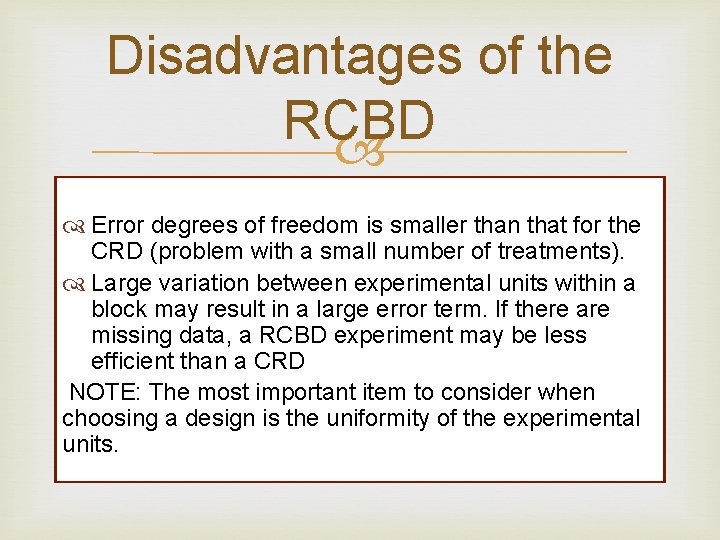 Disadvantages of the RCBD

Error degrees of freedom is smaller than that for the CRD (problem with a small number of treatments).

Large variation between experimental units within a block may result in a large error term. If there are missing data, a RCBD experiment may be less efficient than a CRD

NOTE: The most important item to consider when choosing a design is the uniformity of the experimental units.